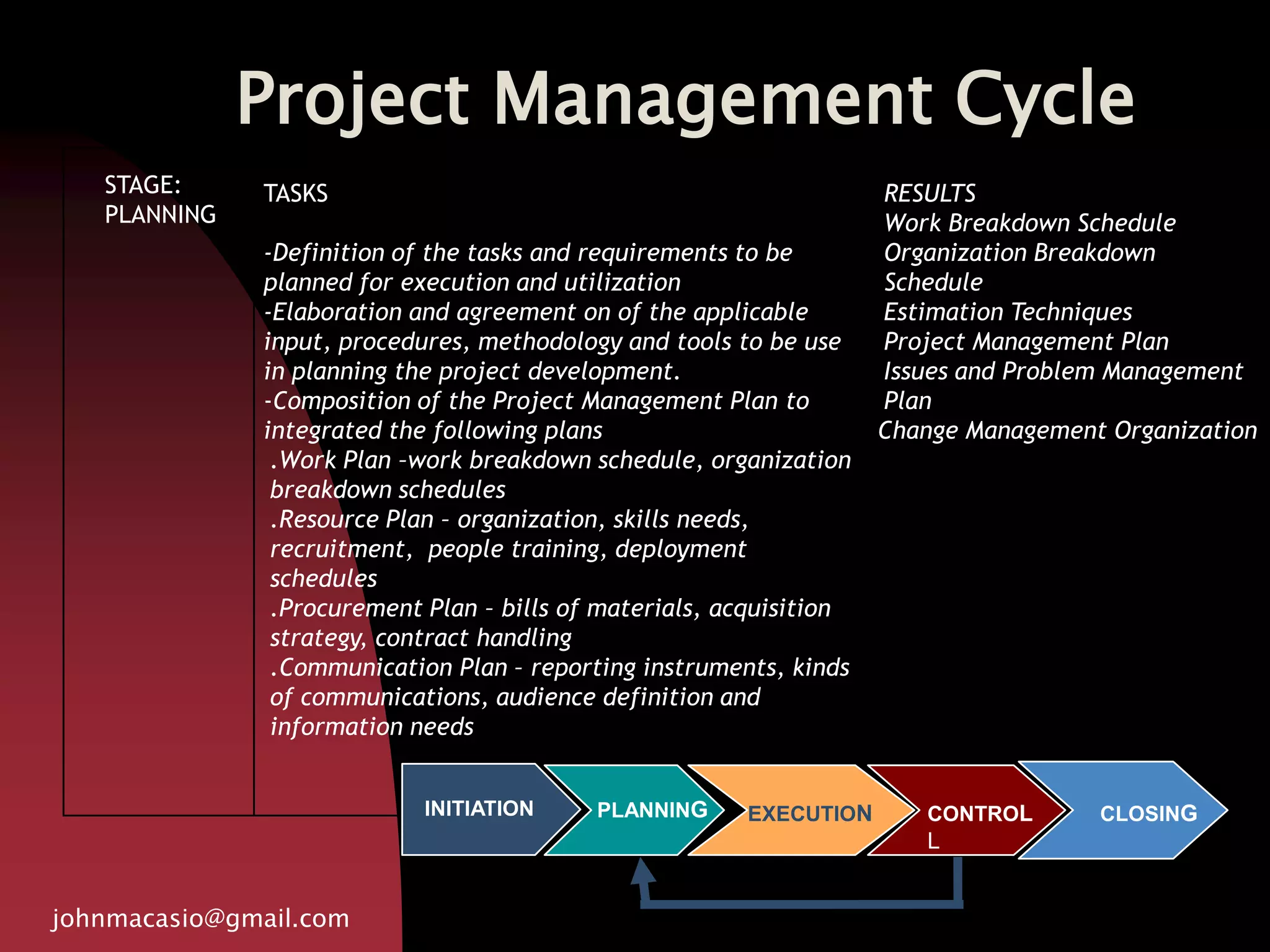 Project Management Cycle

STAGE:
PLANNING

TASKS

-Definition of the tasks and requirements to be planned for execution and utilization
-Elaboration and agreement on of the applicable input, procedures, methodology and tools to be use in planning the project development.
-Composition of the Project Management Plan to integrated the following plans
.Work Plan –work breakdown schedule, organization breakdown schedules
.Resource Plan – organization, skills needs, recruitment, people training, deployment schedules
.Procurement Plan – bills of materials, acquisition strategy, contract handling
.Communication Plan – reporting instruments, kinds of communications, audience definition and information needs

RESULTS
Work Breakdown Schedule
Organization Breakdown Schedule
Estimation Techniques
Project Management Plan
Issues and Problem Management Plan
Change Management Organization

INITIATION
PLANNING
EXECUTION
CONTROL
L
CLOSING

johnmacasio@gmail.com